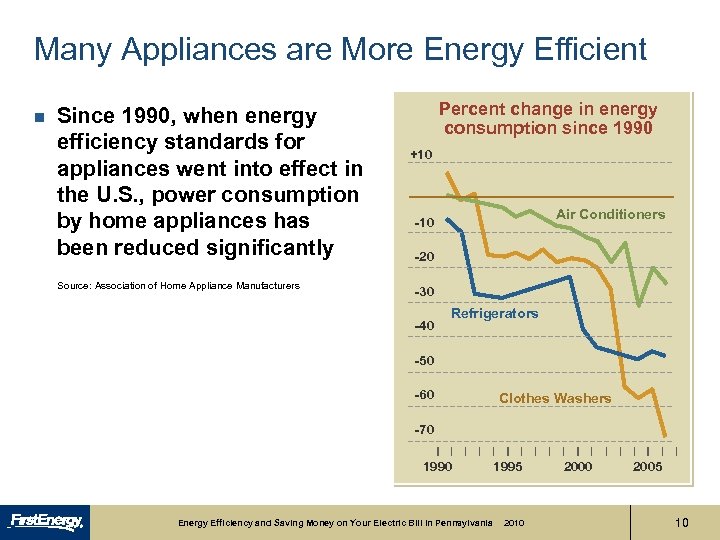 Many Appliances are More Energy Efficient

Since 1990, when energy efficiency standards for appliances went into effect in the U.S., power consumption by home appliances has been reduced significantly

Source: Association of Home Appliance Manufacturers

Percent change in energy consumption since 1990

+10
-10
-20
-30
-40
-50
-60
-70

Air Conditioners
Refrigerators
Clothes Washers

1990 1995 2000 2005

FirstEnergy

Energy Efficiency and Saving Money on Your Electric Bill in Pennsylvania 2010

10